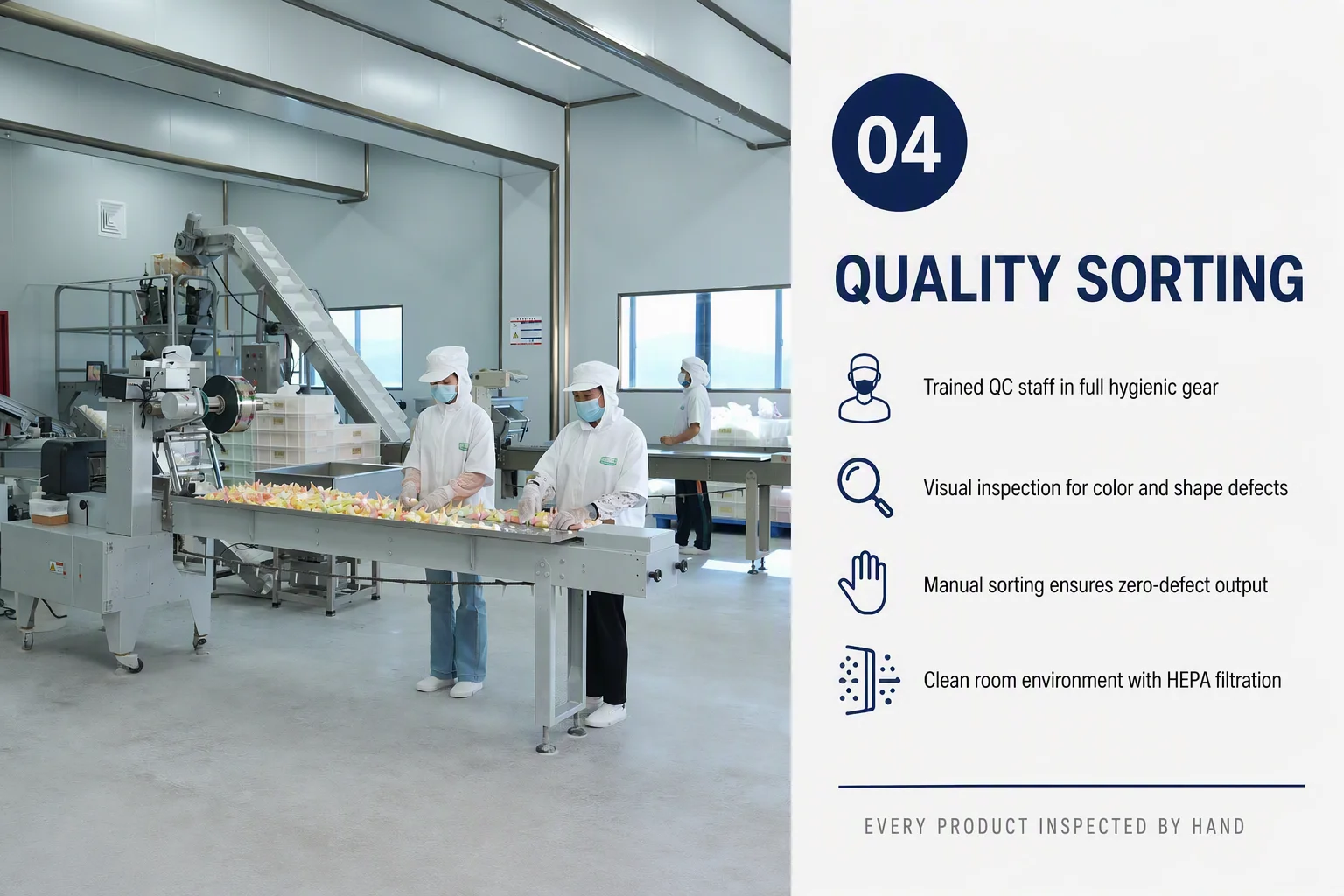 04

QUALITY SORTING

Trained QC staff in full hygienic gear

Visual inspection for color and shape defects

Manual sorting ensures zero-defect output

Clean room environment with HEPA filtration

EVERY PRODUCT INSPECTED BY HAND